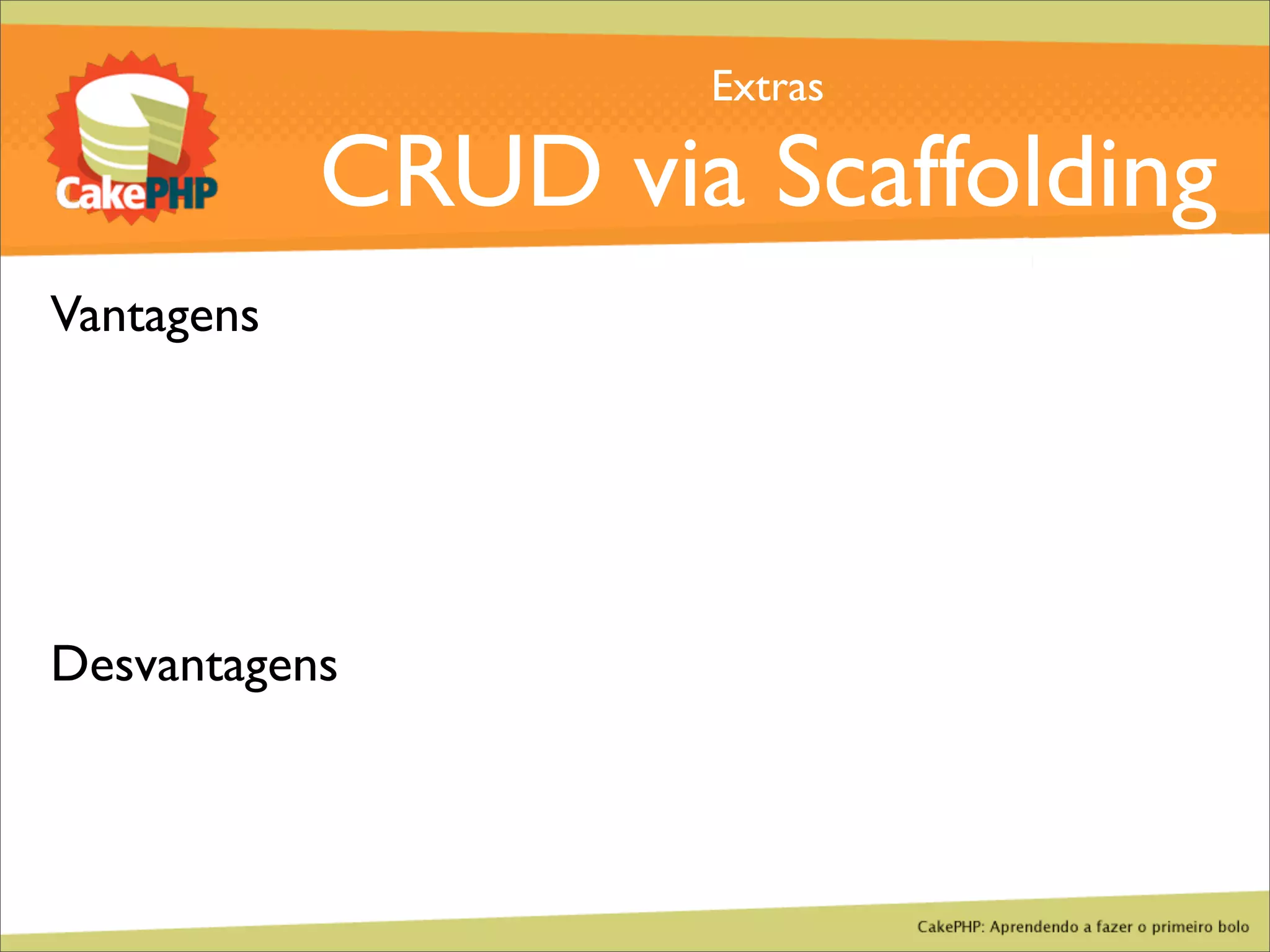 CakePHP

Extras

CRUD via Scaffolding

Vantagens

Desvantagens

CakePHP: Aprendendo a fazer o primeiro bolo